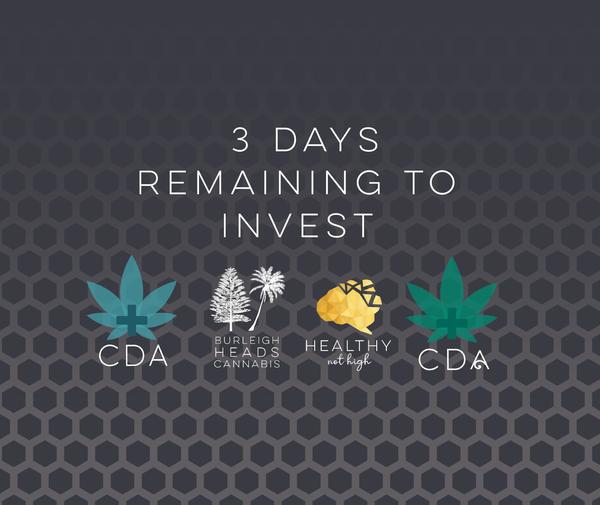 3 DAYS
REMAINING TO
INVEST

CDA

BURLEIGH
HEADS
CANNABIS

HEALTHY
not high

CDA